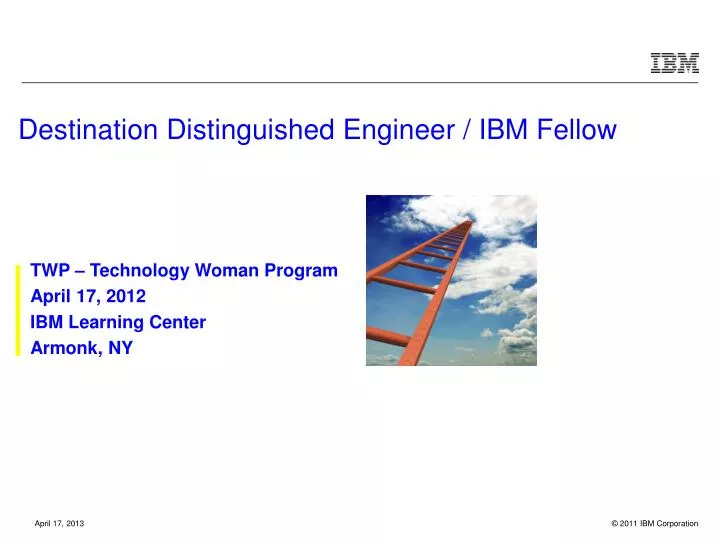 IBM

Destination Distinguished Engineer / IBM Fellow

TWP – Technology Woman Program
April 17, 2012
IBM Learning Center
Armonk, NY

April 17, 2013

© 2011 IBM Corporation